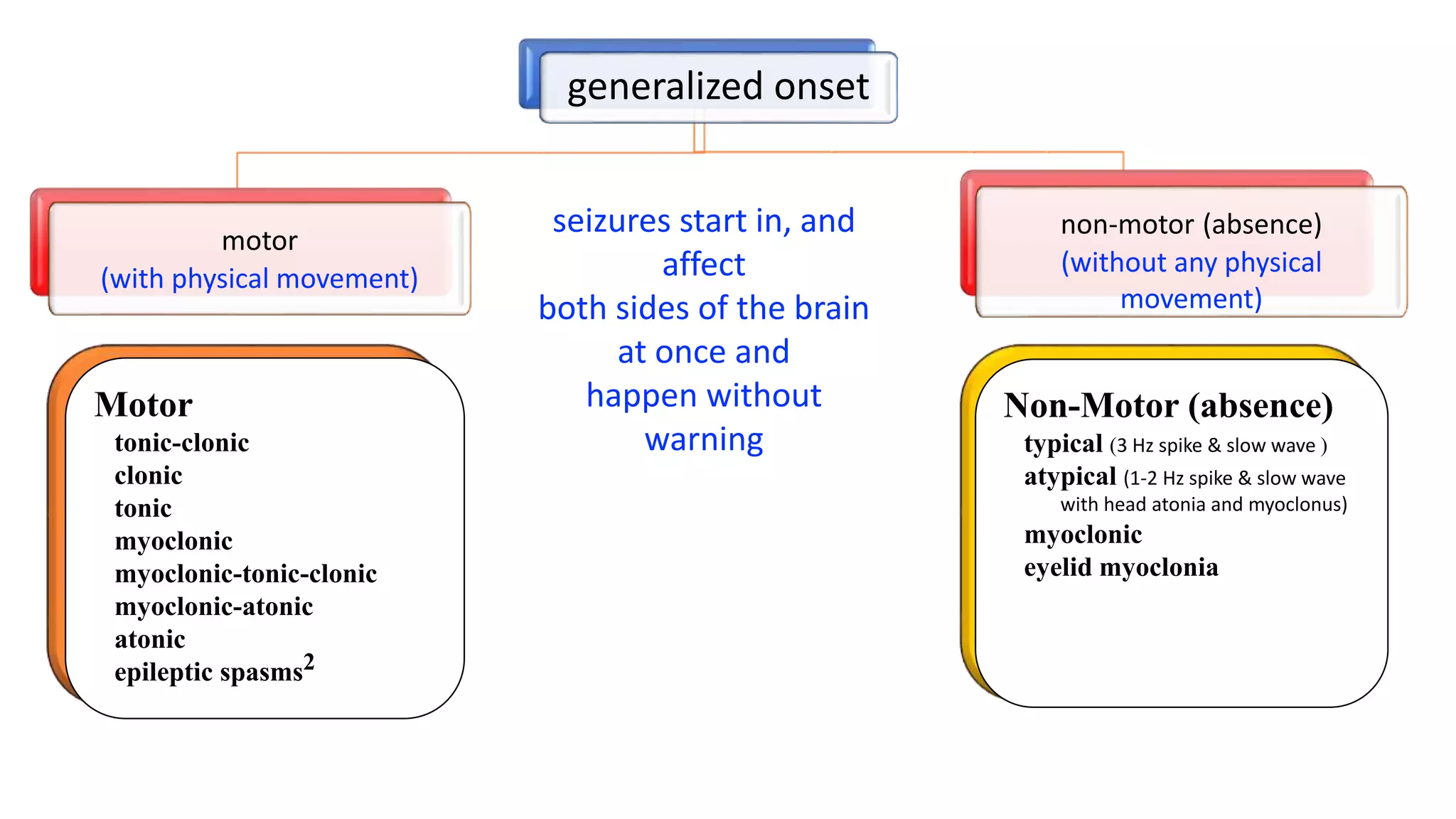 generalized onset

motor
(with physical movement)

seizures start in, and affect
both sides of the brain at once and happen without warning

non-motor (absence)
(without any physical movement)

Motor
tonic-clonic
clonic
tonic
myoclonic
myoclonic-tonic-clonic
myoclonic-atonic
atonic
epileptic spasms$^2$

Non-Motor (absence)
typical (3 Hz spike & slow wave )
atypical (1-2 Hz spike & slow wave with head atonia and myoclonus)
myoclonic
eyelid myoclonia